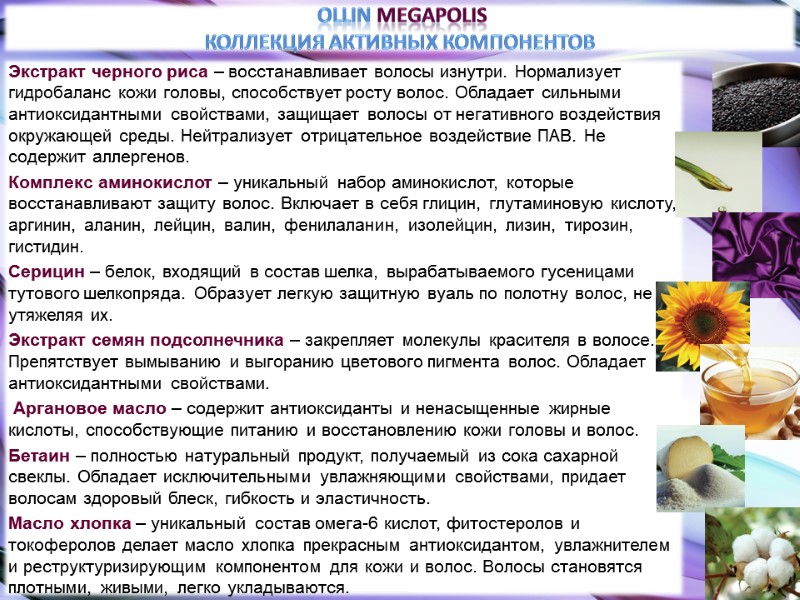 OLLIN MEGAPOLIS
КОЛЛЕКЦИЯ АКТИВНЫХ КОМПОНЕНТОВ

Экстракт черного риса – восстанавливает волосы изнутри. Нормализует гидробаланс кожи головы, способствует росту волос. Обладает сильными антиоксидантными свойствами, защищает волосы от негативного воздействия окружающей среды. Нейтрализует отрицательное воздействие ПАВ. Не содержит аллергенов.

Комплекс аминокислот – уникальный набор аминокислот, которые восстанавливают защиту волос. Включает в себя глицин, глутаминовую кислоту, аргинин, аланин, лейцин, валин, фенилаланин, изолейцин, лизин, тирозин, гистидин.

Серицин – белок, входящий в состав шелка, вырабатываемого гусеницами тутового шелкопряда. Образует легкую защитную вуаль по полотну волос, не утяжеляя их.

Экстракт семян подсолнечника – закрепляет молекулы красителя в волосе. Препятствует вымыванию и выгоранию цветового пигмента волос. Обладает антиоксидантными свойствами.

Аргановое масло – содержит антиоксиданты и ненасыщенные жирные кислоты, способствующие питанию и восстановлению кожи головы и волос.

Бетаин – полностью натуральный продукт, получаемый из сока сахарной свеклы. Обладает исключительными увлажняющими свойствами, придает волосам здоровый блеск, гибкость и эластичность.

Масло хлопка – уникальный состав омега-6 кислот, фитостеролов и токоферолов делает масло хлопка прекрасным антиоксидантом, увлажнителем и реструктуризирующим компонентом для кожи и волос. Волосы становятся плотными, живыми, легко укладываются.